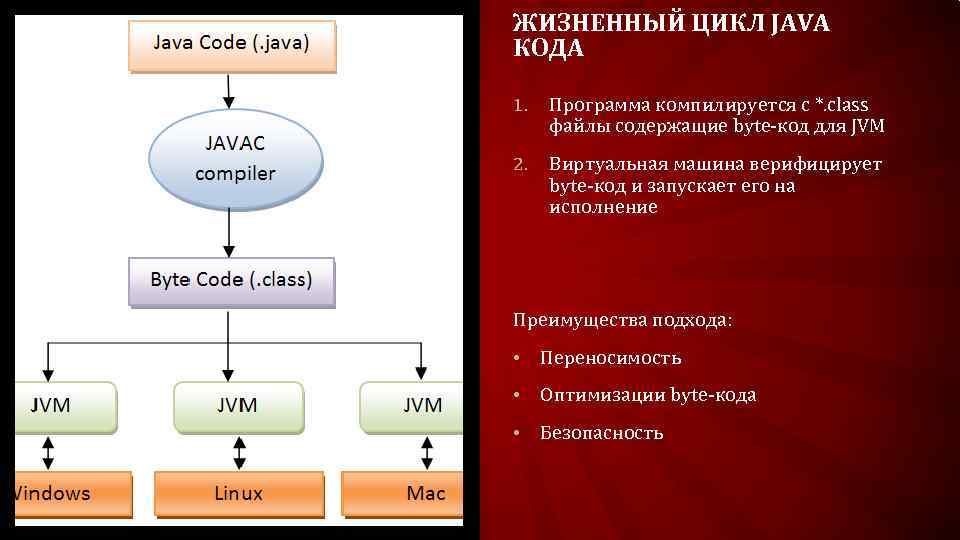 Java Code (.java)

JAVAC compiler

Byte Code (.class)

JVM

JVM

JVM

Windows

Linux

Mac

ЖИЗНЕННЫЙ ЦИКЛ JAVA КОДА

1. Программа компилируется с *.class файлы содержащие byte-код для JVM

2. Виртуальная машина верифицирует byte-код и запускает его на исполнение

Преимущества подхода:

• Переносимость

• Оптимизации byte-кода

• Безопасность